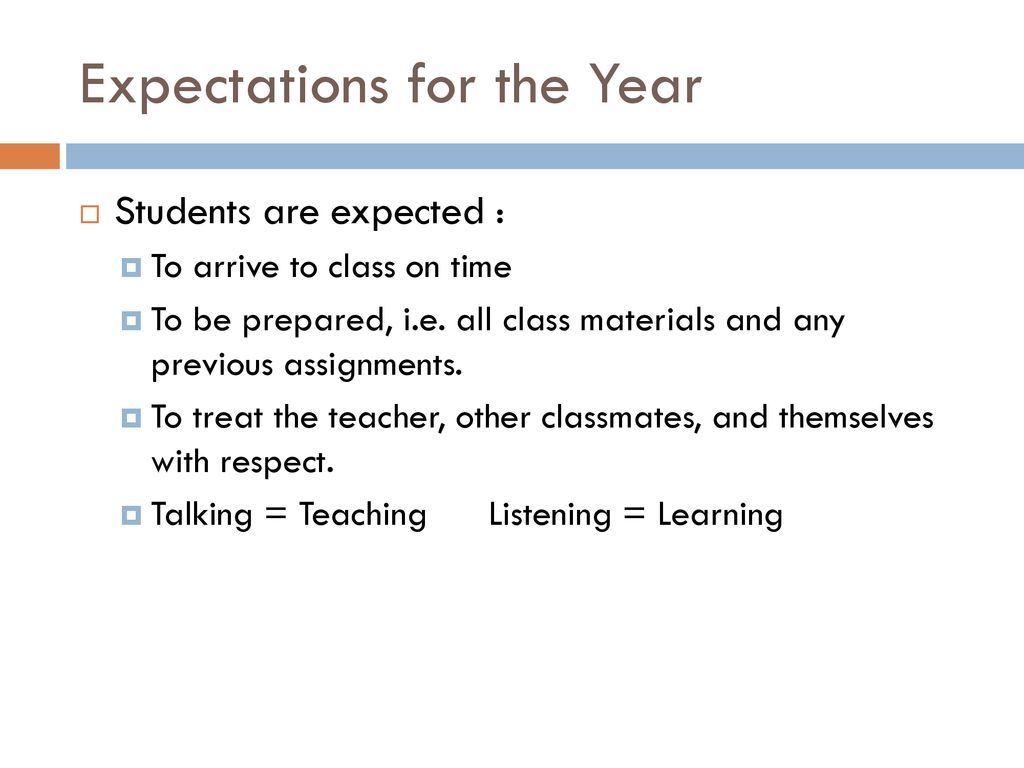 Expectations for the Year

Students are expected :

To arrive to class on time

To be prepared, i.e. all class materials and any previous assignments.

To treat the teacher, other classmates, and themselves with respect.

Talking = Teaching Listening = Learning